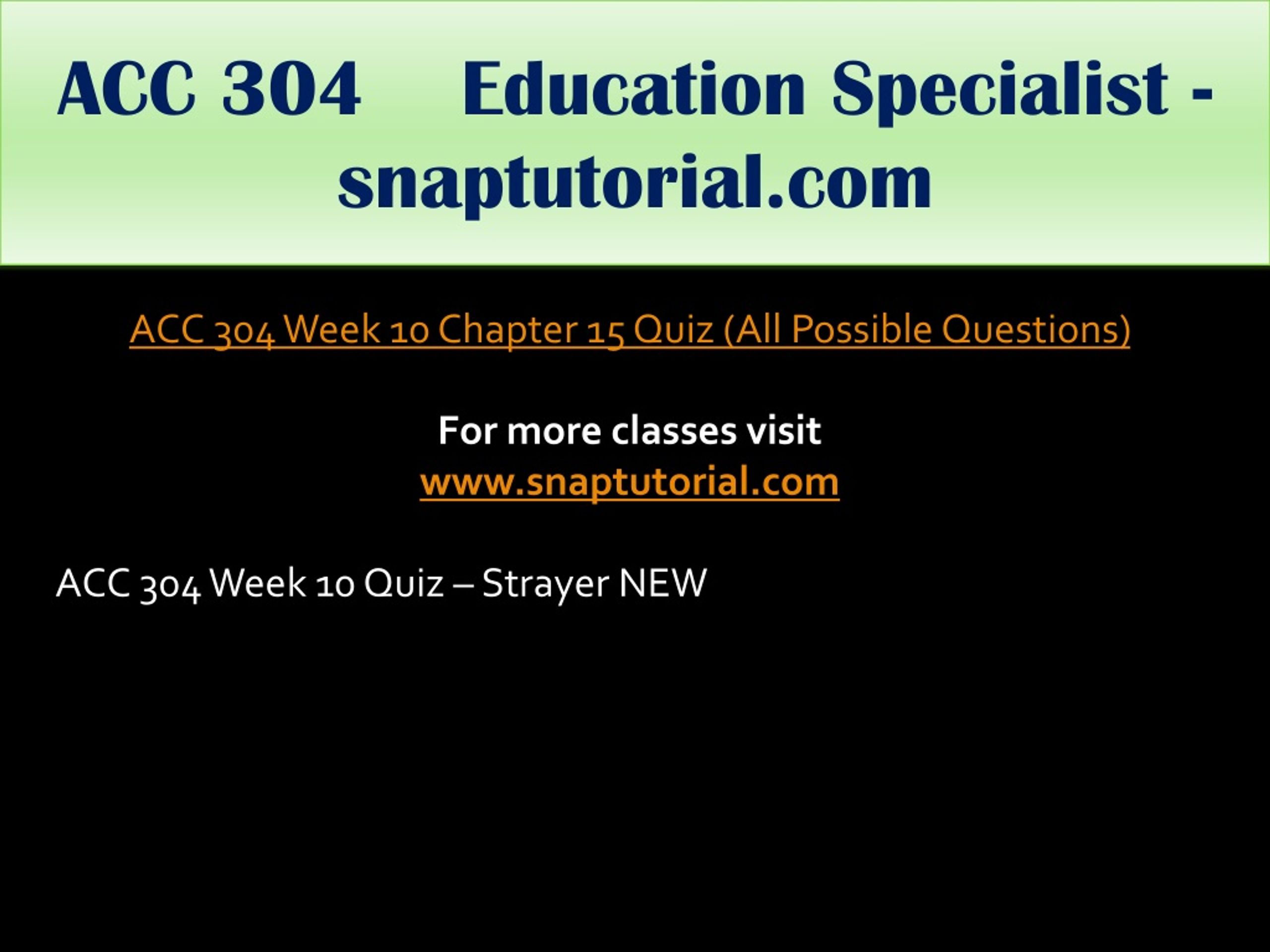 ACC 304 Education Specialist - snaptutorial.com

ACC 304 Week 10 Chapter 15 Quiz (All Possible Questions)

For more classes visit
www.snaptutorial.com

ACC 304 Week 10 Quiz – Strayer NEW